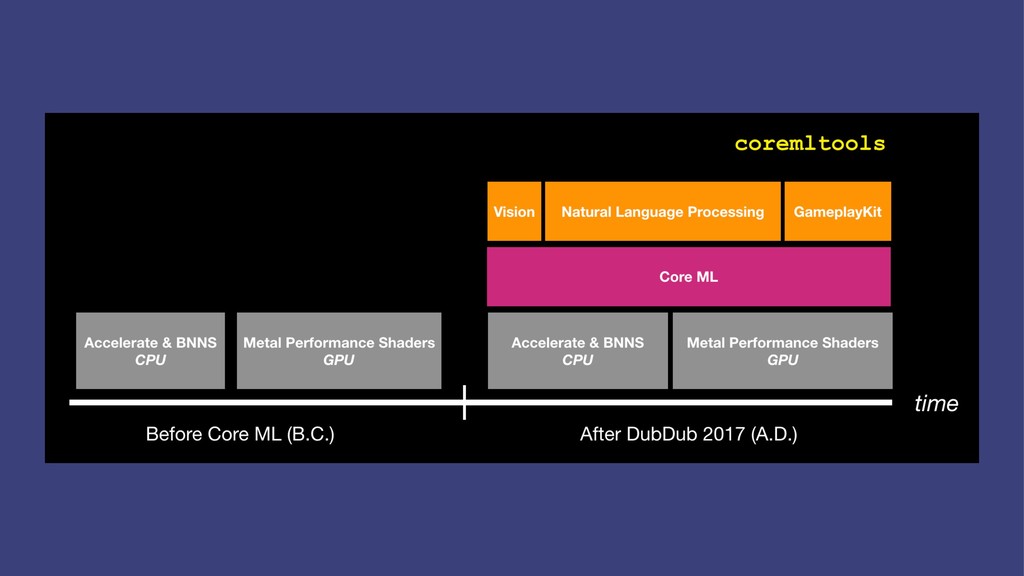 coremltools

Vision

Natural Language Processing

GameplayKit

Core ML

Accelerate & BNNS
CPU

Metal Performance Shaders
GPU

Accelerate & BNNS
CPU

Metal Performance Shaders
GPU

time

Before Core ML (B.C.)

After DubDub 2017 (A.D.)